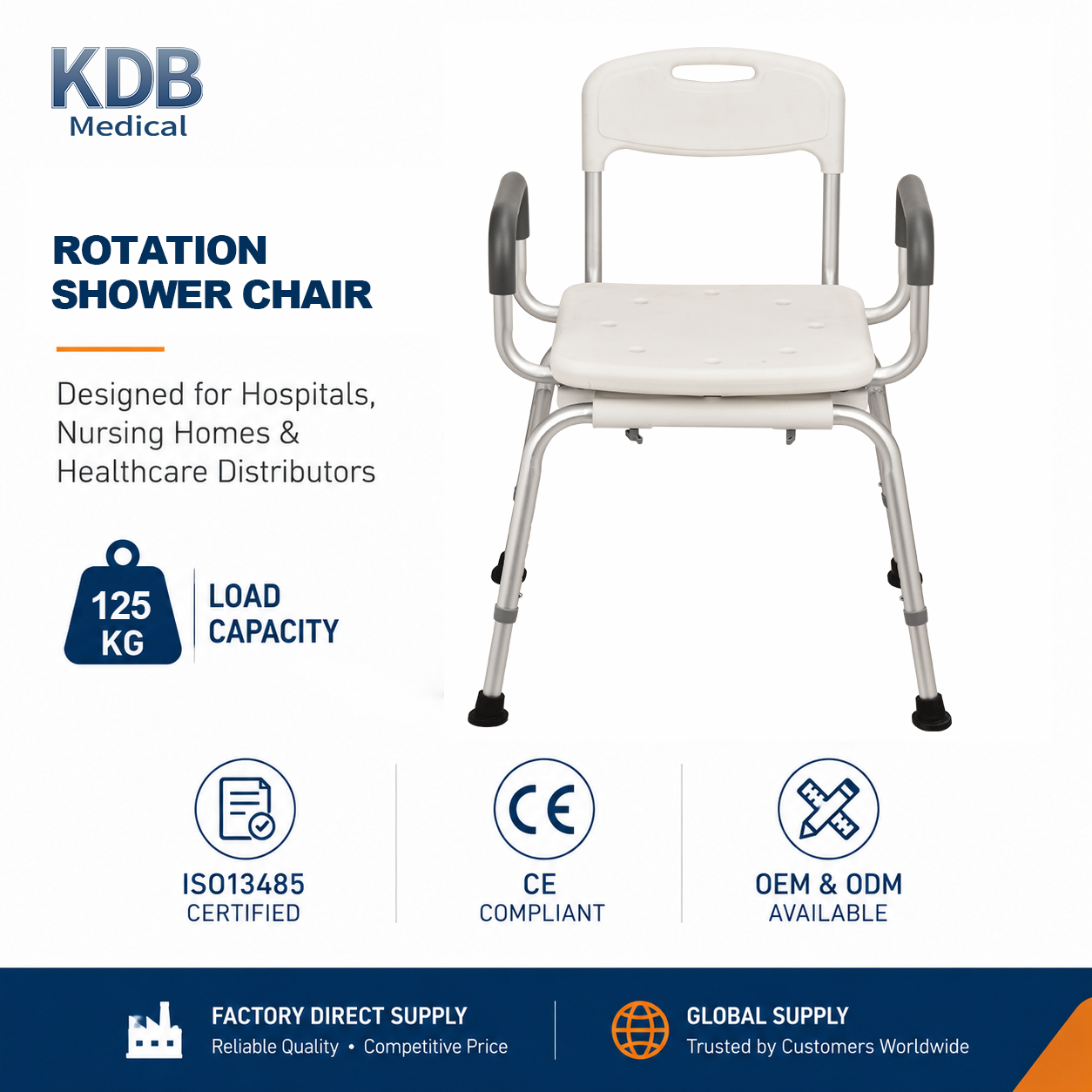 KDB
Medical

ROTATION
SHOWER CHAIR

Designed for Hospitals, Nursing Homes & Healthcare Distributors

125 KG

LOAD CAPACITY

ISO13485
CERTIFIED

CE
CE
COMPLIANT

OEM & ODM
AVAILABLE

FACTORY DIRECT SUPPLY
Reliable Quality • Competitive Price

GLOBAL SUPPLY
Trusted by Customers Worldwide